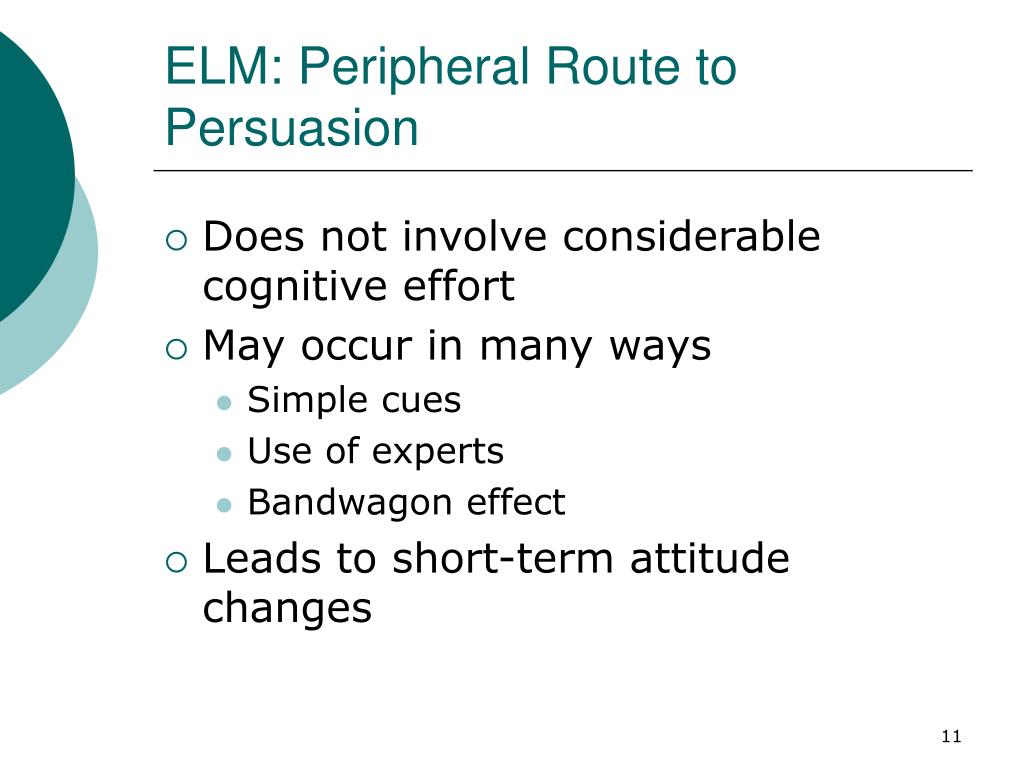 ELM: Peripheral Route to Persuasion

Does not involve considerable cognitive effort

May occur in many ways

Simple cues

Use of experts

Bandwagon effect

Leads to short-term attitude changes

11